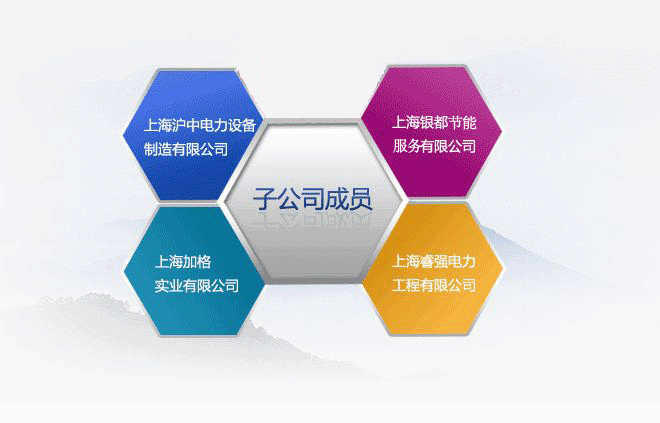 上海沪中电力设备制造有限公司

上海银都节能服务有限公司

子公司成员

上海加格实业有限公司

上海睿强电力工程有限公司